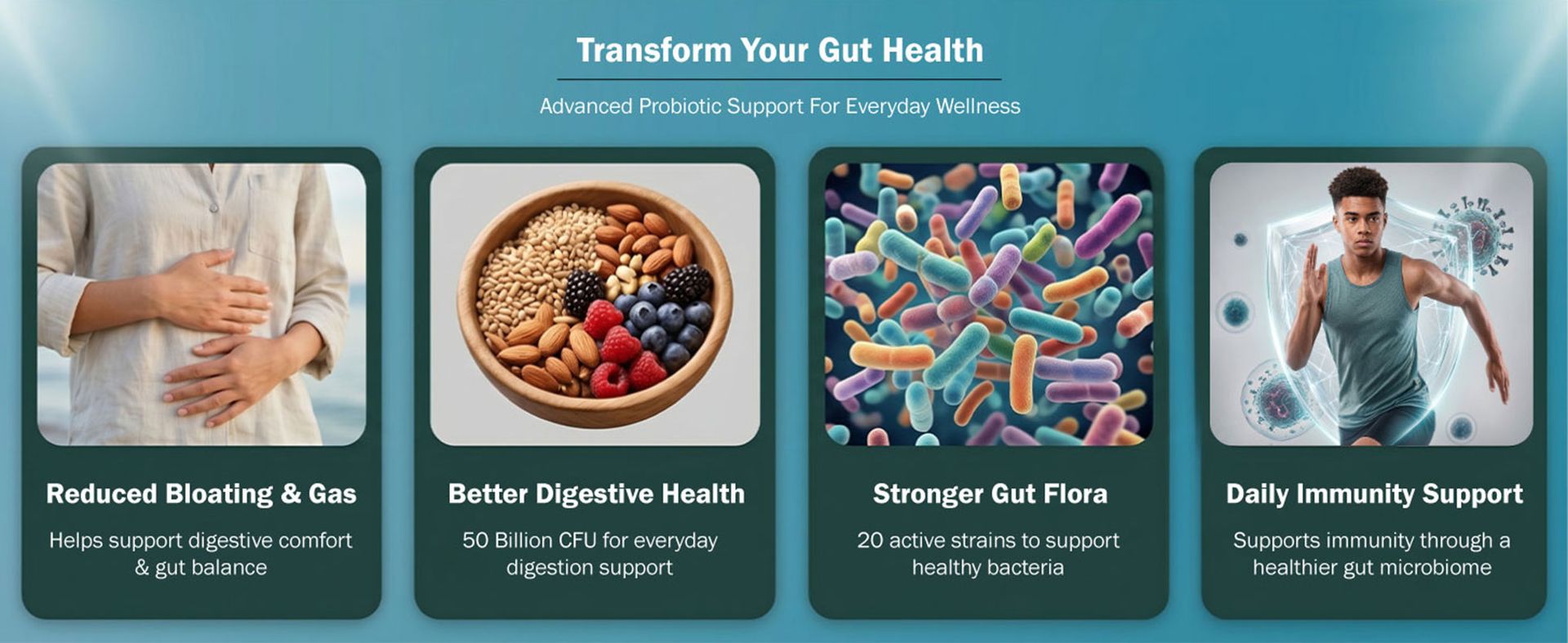 Transform Your Gut Health

Advanced Probiotic Support For Everyday Wellness

Reduced Bloating & Gas

Helps support digestive comfort & gut balance

Better Digestive Health

50 Billion CFU for everyday digestion support

Stronger Gut Flora

20 active strains to support healthy bacteria

Daily Immunity Support

Supports immunity through a healthier gut microbiome